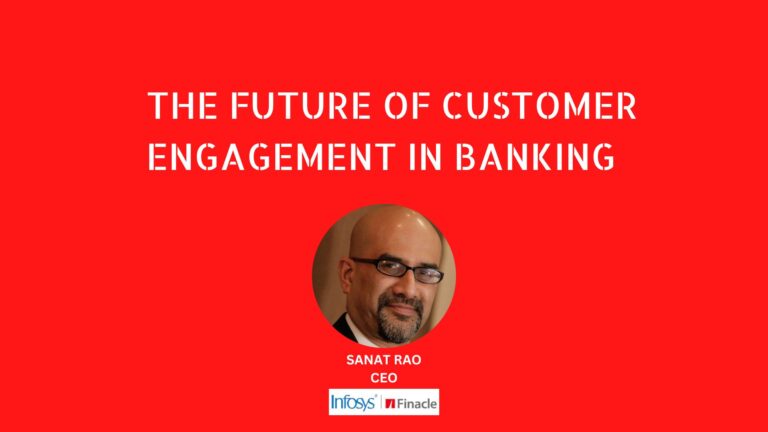 THE FUTURE OF CUSTOMER ENGAGEMENT IN BANKING

SANAT RAO
CEO

Infosys® | Finacle